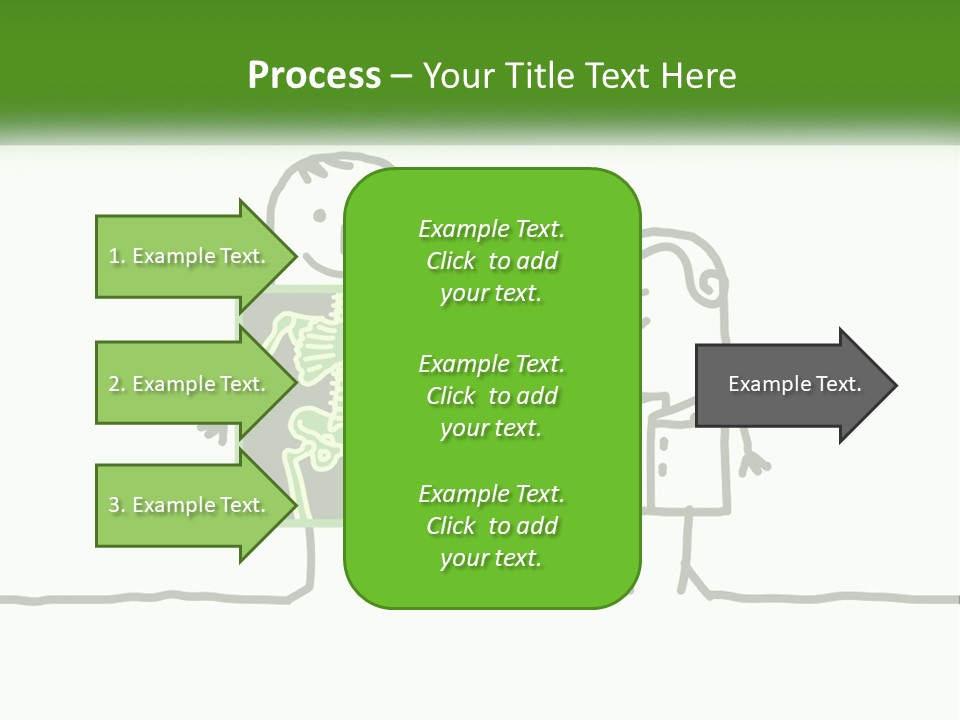 Process – Your Title Text Here

1. Example Text.

2. Example Text.

3. Example Text.

Example Text. Click to add your text.

Example Text. Click to add your text.

Example Text. Click to add your text.

Example Text.